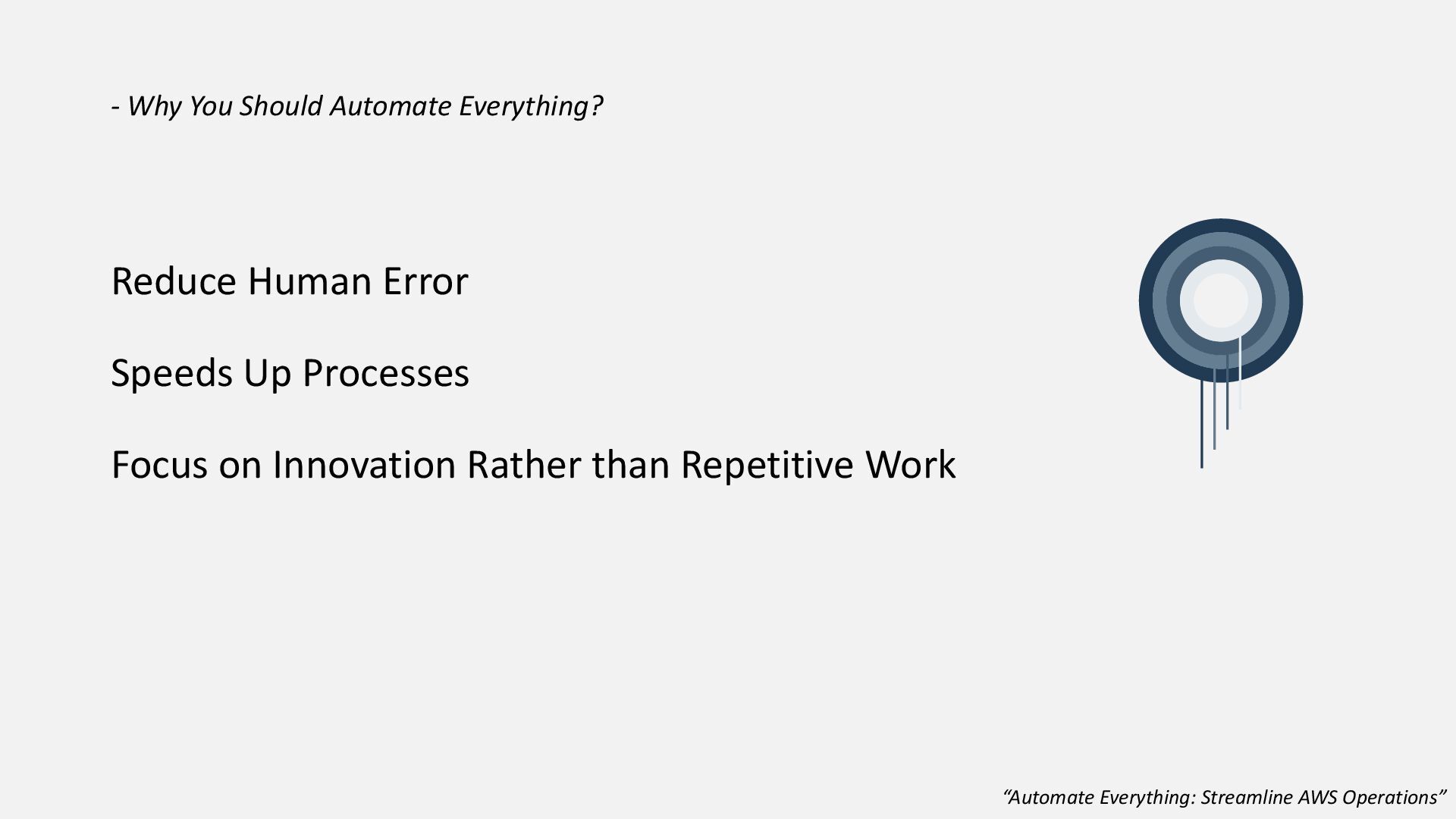 - Why You Should Automate Everything?

Reduce Human Error

Speeds Up Processes

Focus on Innovation Rather than Repetitive Work

“Automate Everything: Streamline AWS Operations”